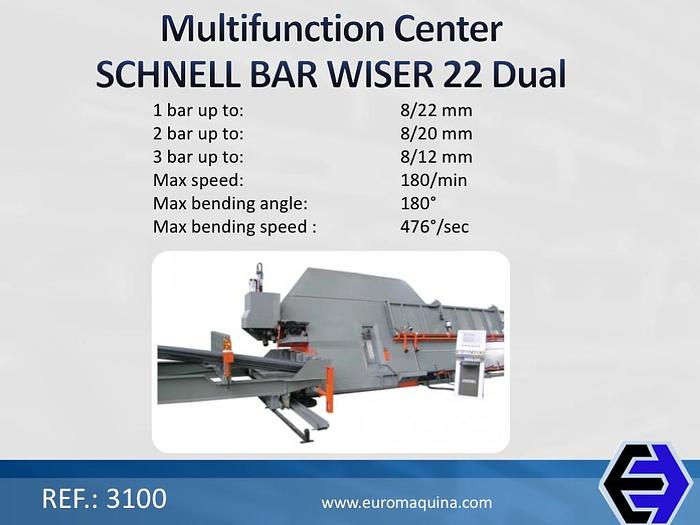 Multifunction Center
SCHNELL BAR WISER 22 Dual

| | |
|---|---|
| 1 bar up to: | 8/22 mm |
| 2 bar up to: | 8/20 mm |
| 3 bar up to: | 8/12 mm |
| Max speed: | 180/min |
| Max bending angle: | 180° |
| Max bending speed : | 476°/sec |

REF.: 3100

www.euromaquina.com